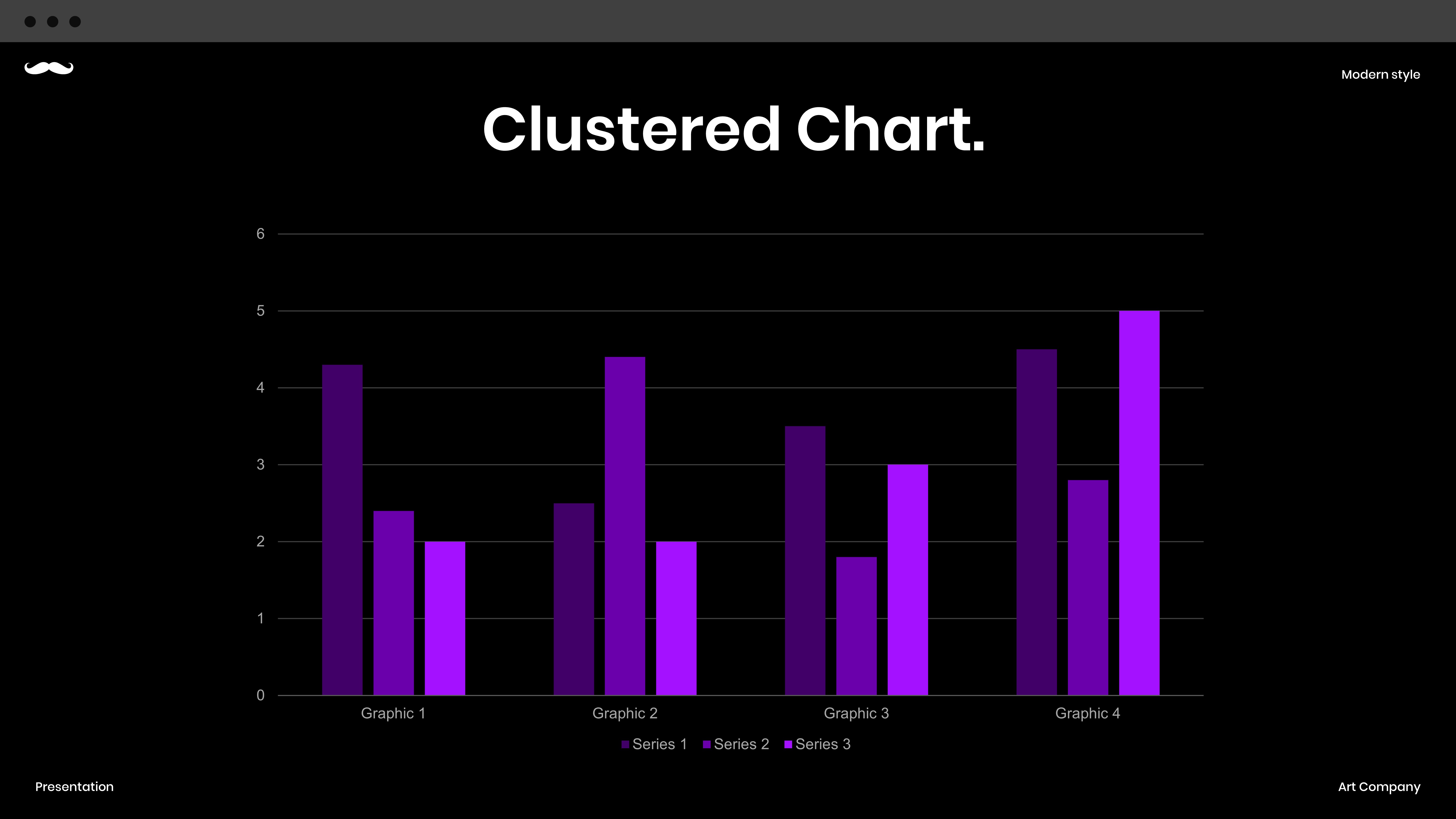 Modern style

Clustered Chart.

6
5
4
3
2
1
0

Graphic 1
Graphic 2
Graphic 3
Graphic 4

Series 1 Series 2 Series 3

Presentation

Art Company